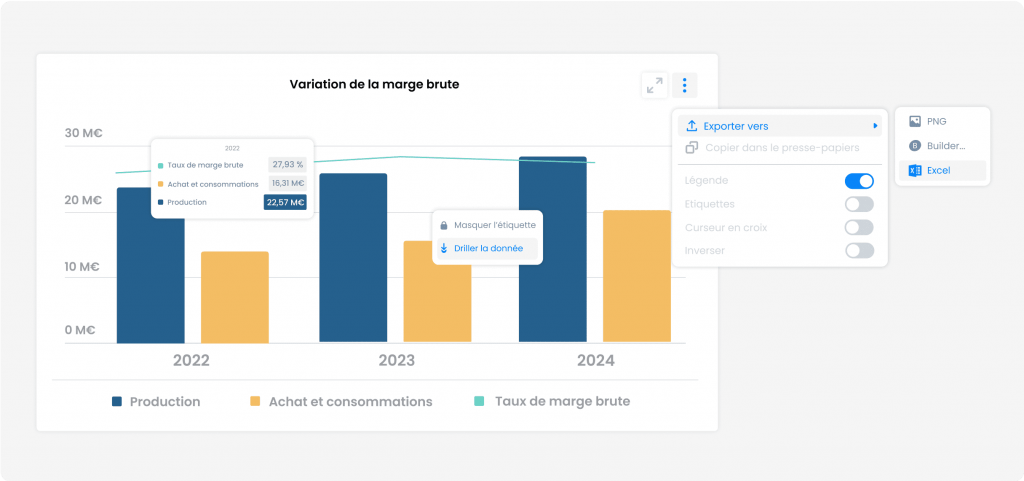 Variation de la marge brute

30 M€
20 M€
10 M€
0 M€

2022
Taux de marge brute 27,93 %
Achat et consommations 16,31 M€
Production 22,57 M€

Masquer l'étiquette
Driller la donnée

2022
2023
2024

Production
Achat et consommations
Taux de marge brute

Exporter vers
Copier dans le presse-papiers
Légende
Etiquettes
Curseur en croix
Inverser

PNG
Builder...
Excel